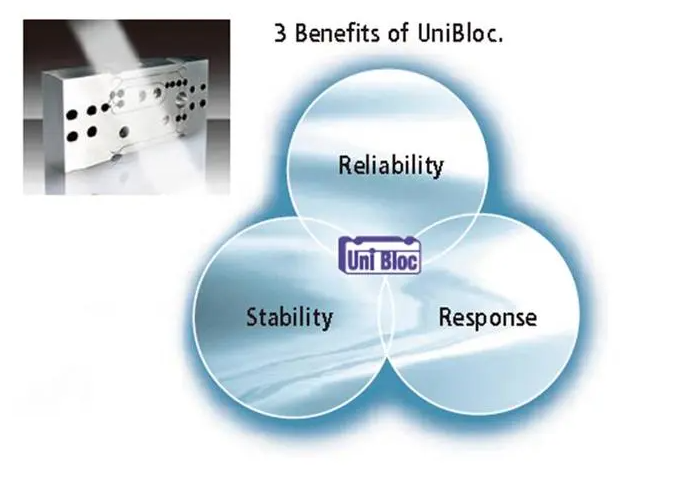 3 Benefits of UniBloc.

Reliability

Uni Bloc

Stability

Response